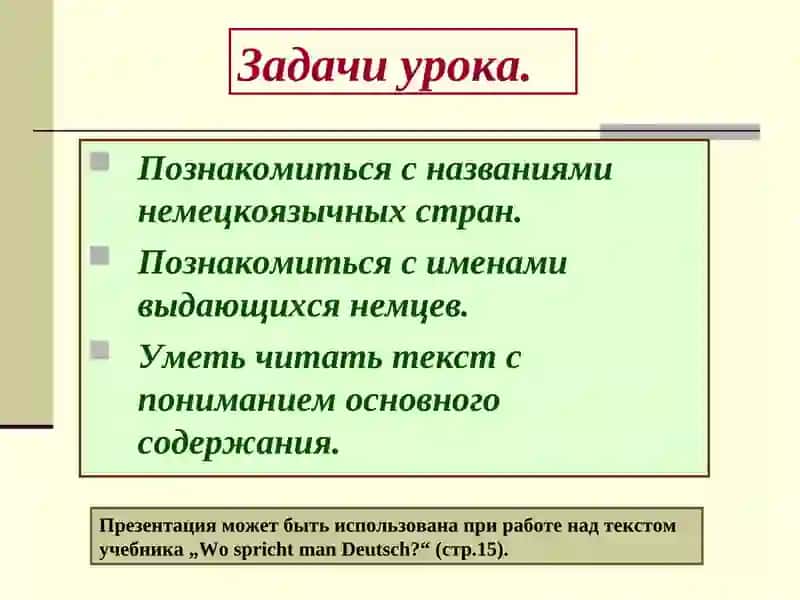 Задачи урока.

Познакомиться с названиями немецкоязычных стран.

Познакомиться с именами выдающихся немцев.

Уметь читать текст с пониманием основного содержания.

Презентация может быть использована при работе над текстом учебника „Wo spricht man Deutsch?“ (стр.15).